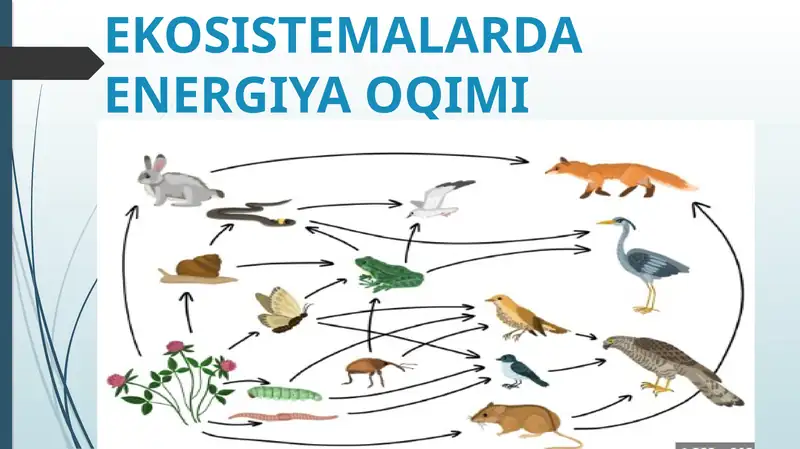 EKOSISTEMALARDA ENERGIYA OQIMI